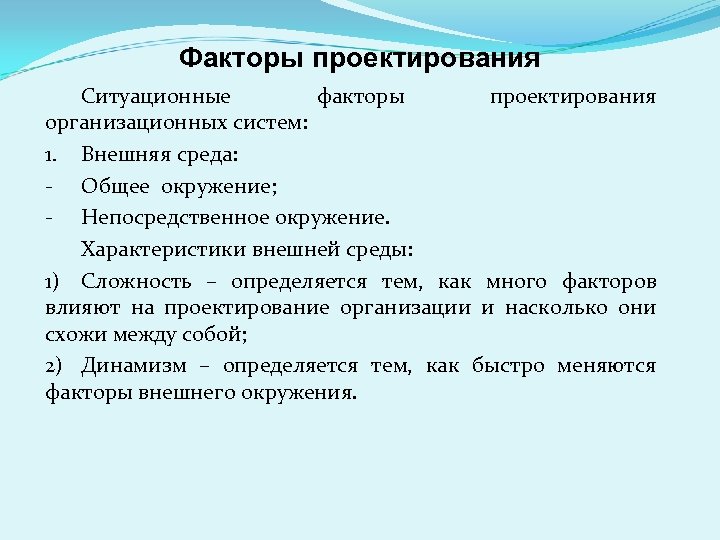 Факторы проектирования

Ситуационные факторы проектирования организационных систем:

1. Внешняя среда:

- Общее окружение;

- Непосредственное окружение.

Характеристики внешней среды:

1) Сложность – определяется тем, как много факторов влияют на проектирование организации и насколько они схожи между собой;

2) Динамизм – определяется тем, как быстро меняются факторы внешнего окружения.